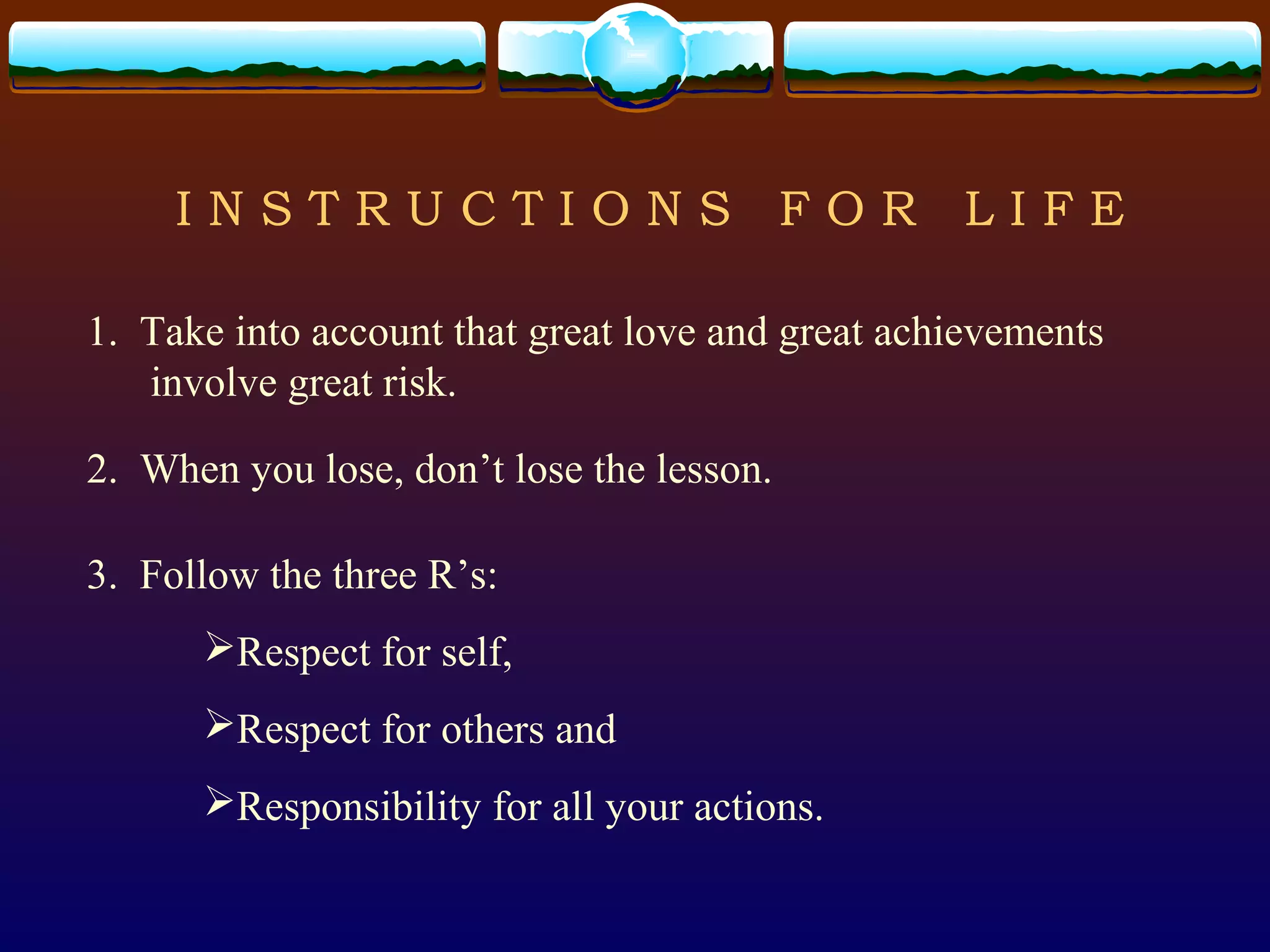 INSTRUCTIONS FOR LIFE

1. Take into account that great love and great achievements involve great risk.

2. When you lose, don’t lose the lesson.

3. Follow the three R’s:

➢Respect for self,

➢Respect for others and

➢Responsibility for all your actions.